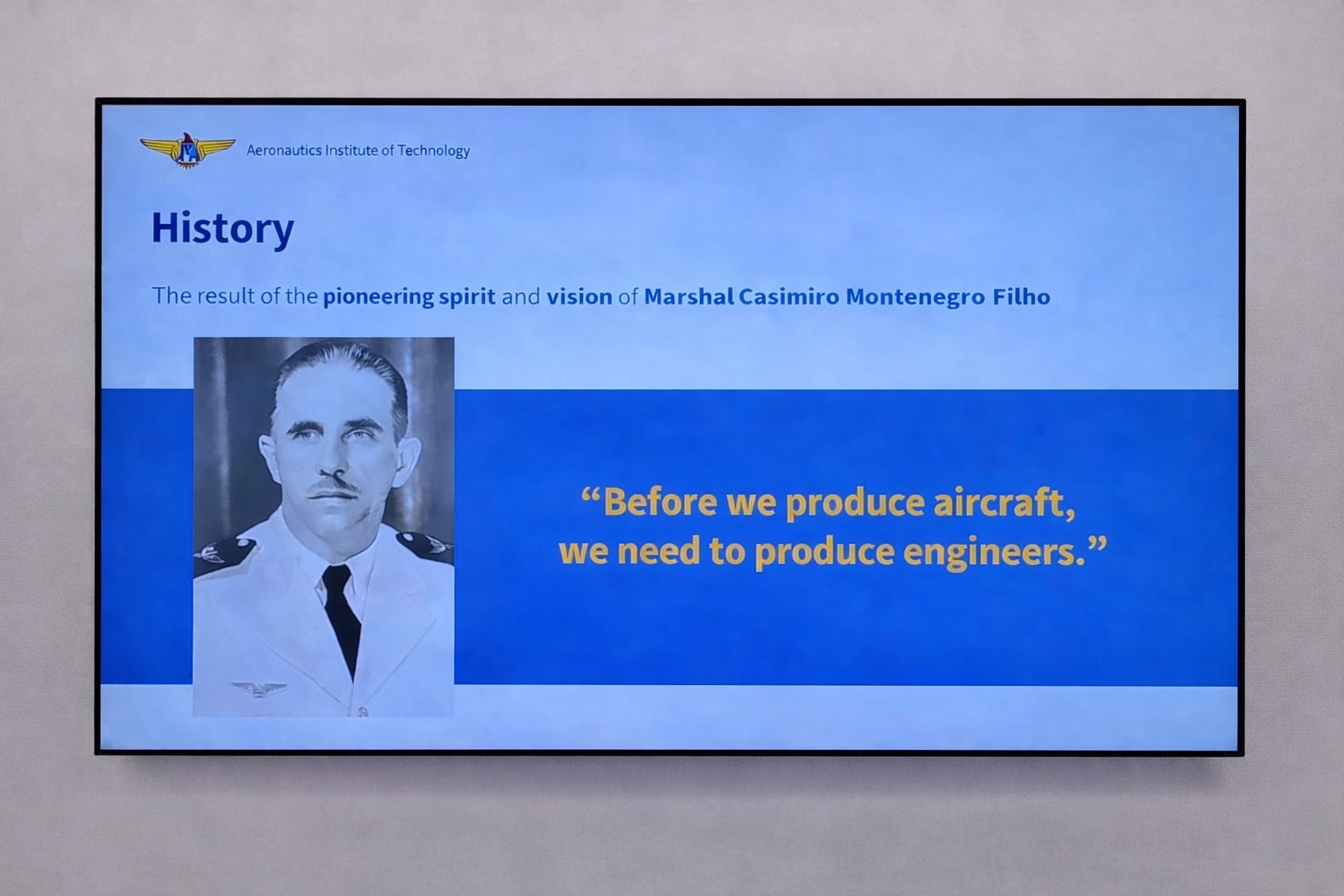 Aeronautics Institute of Technology

History

The result of the pioneering spirit and vision of Marshal Casimiro Montenegro Filho

“Before we produce aircraft, we need to produce engineers.”